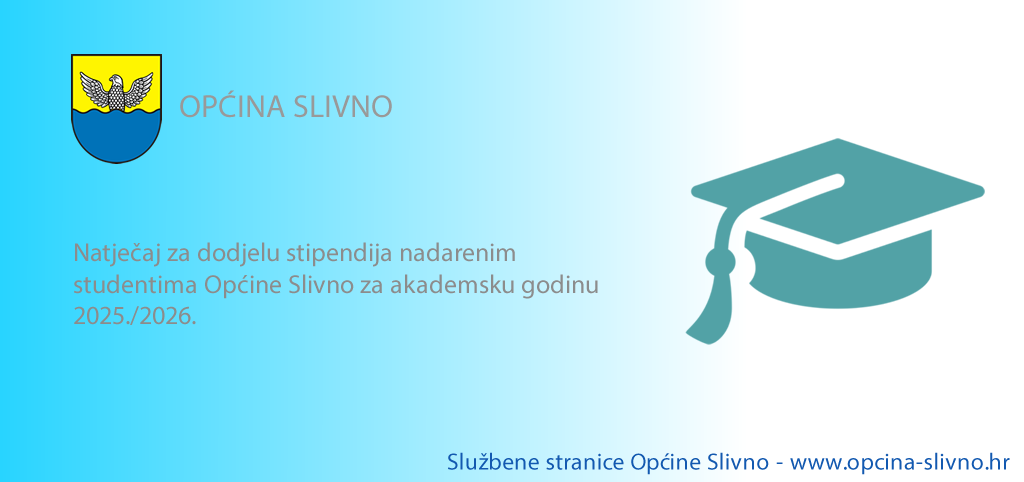 OPĆINA SLIVNO

Natječaj za dodjelu stipendija nadarenim studentima Općine Slivno za akademsku godinu 2025./2026.

Službene stranice Općine Slivno - www.opcina-slivno.hr